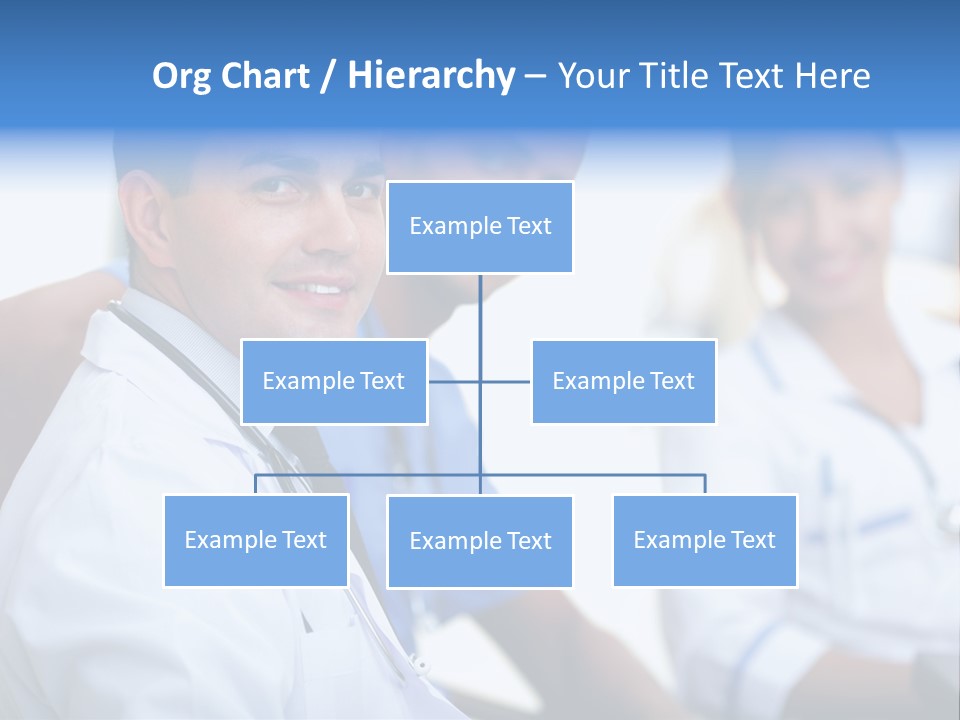 Org Chart / Hierarchy – Your Title Text Here

Example Text

Example Text

Example Text

Example Text

Example Text

Example Text